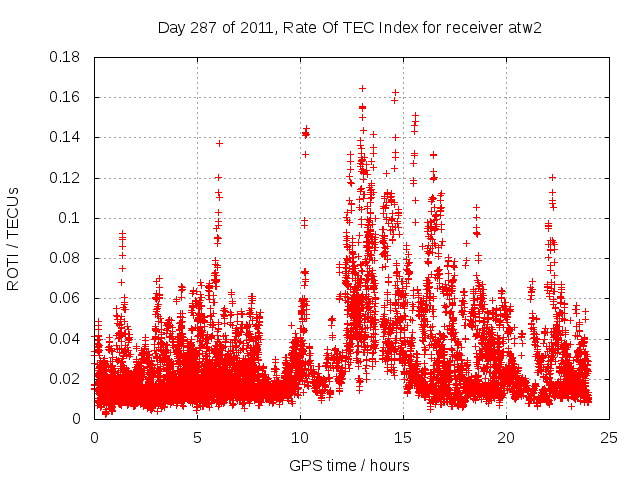 Day 287 of 2011, Rate Of TEC Index for receiver atw2

ROTI / TECUs

0.18
0.16
0.14
0.12
0.1
0.08
0.06
0.04
0.02
0

0
5
10
15
20
25

GPS time / hours